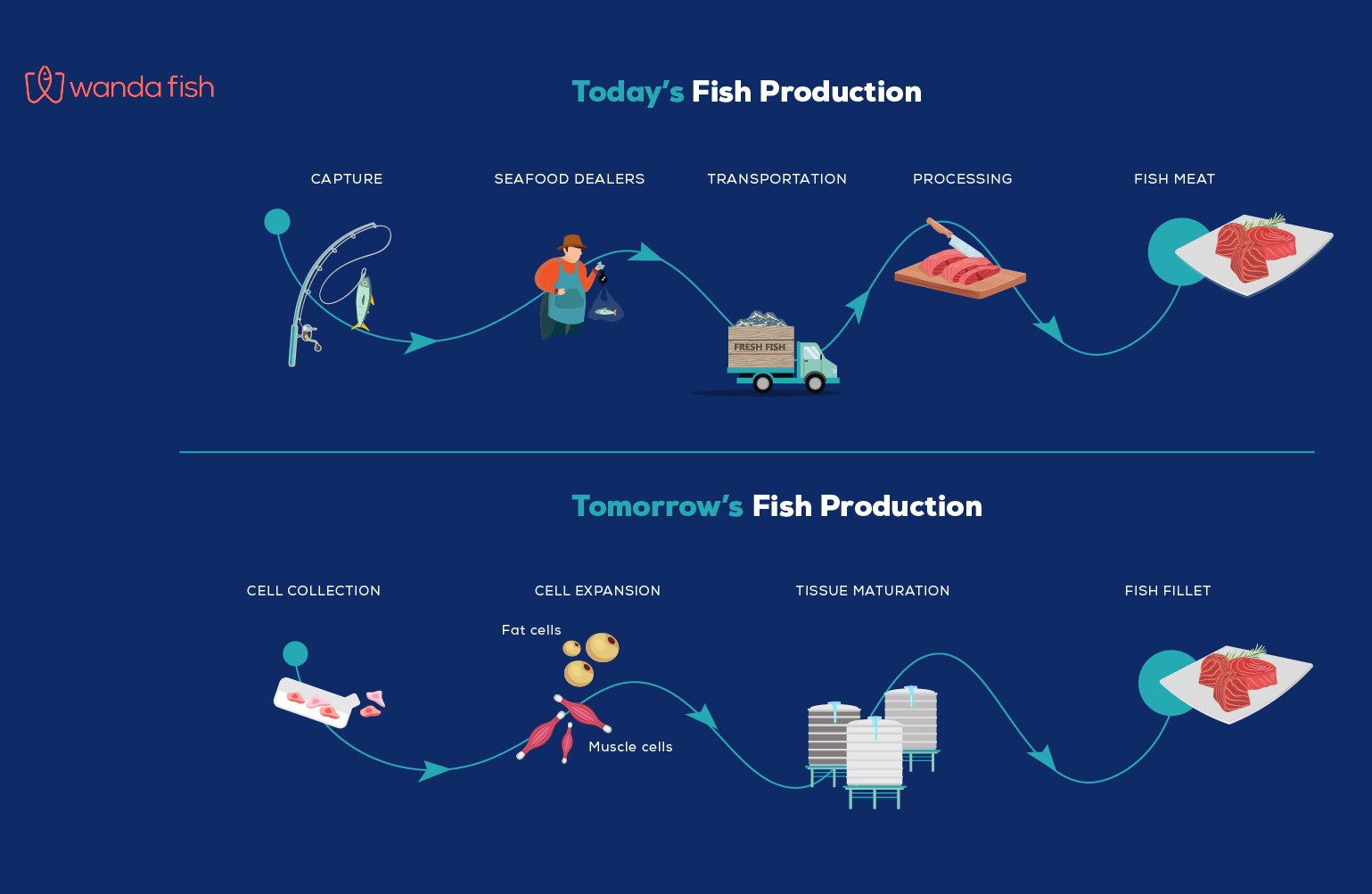 wanda fish

Today's Fish Production

CAPTURE

SEAFOOD DEALERS

TRANSPORTATION

PROCESSING

FISH MEAT

FRESH FISH

Tomorrow's Fish Production

CELL COLLECTION

CELL EXPANSION

TISSUE MATURATION

FISH FILLET

Fat cells

Muscle cells